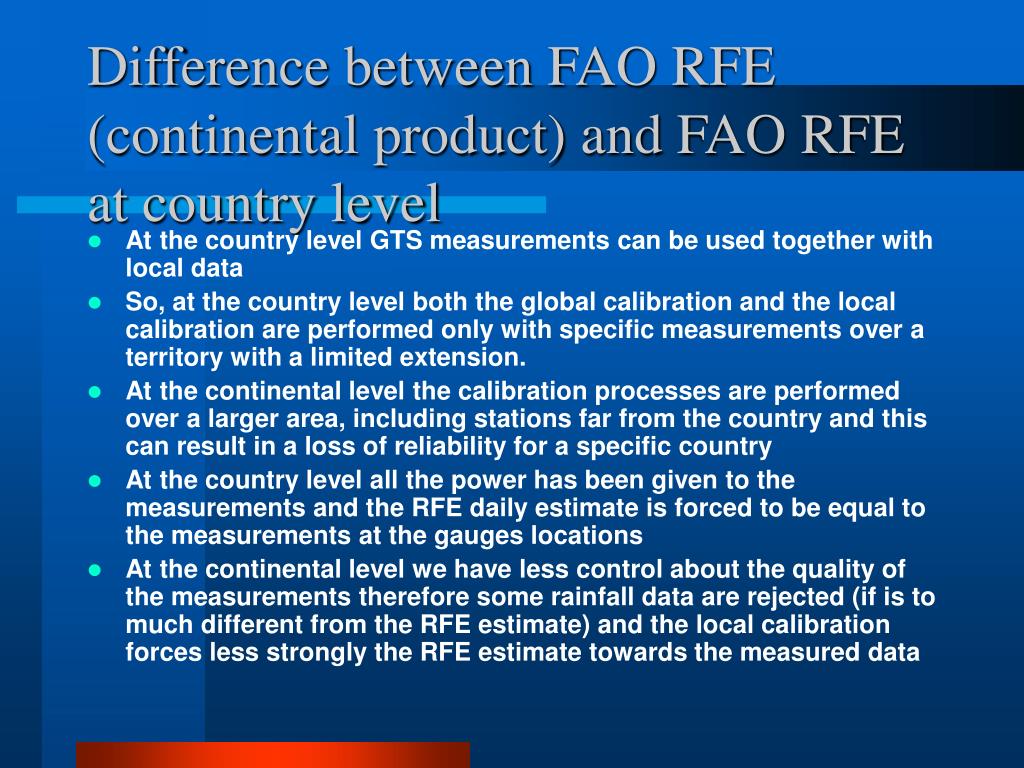 Difference between FAO RFE (continental product) and FAO RFE at country level

- At the country level GTS measurements can be used together with local data
- So, at the country level both the global calibration and the local calibration are performed only with specific measurements over a territory with a limited extension.
- At the continental level the calibration processes are performed over a larger area, including stations far from the country and this can result in a loss of reliability for a specific country
- At the country level all the power has been given to the measurements and the RFE daily estimate is forced to be equal to the measurements at the gauges locations
- At the continental level we have less control about the quality of the measurements therefore some rainfall data are rejected (if is to much different from the RFE estimate) and the local calibration forces less strongly the RFE estimate towards the measured data